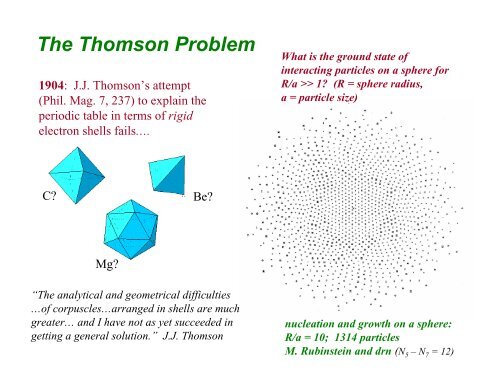 The Thomson Problem

1904: J.J. Thomson's attempt (Phil. Mag. 7, 237) to explain the periodic table in terms of rigid electron shells fails....

C?

Be?

Mg?

"The analytical and geometrical difficulties …of corpuscles…arranged in shells are much greater… and I have not as yet succeeded in getting a general solution." J.J. Thomson

What is the ground state of interacting particles on a sphere for R/a >> 1? (R = sphere radius, a = particle size)

nucleation and growth on a sphere:
R/a = 10; 1314 particles
M. Rubinstein and drn ($N_5 - N_7 = 12$)